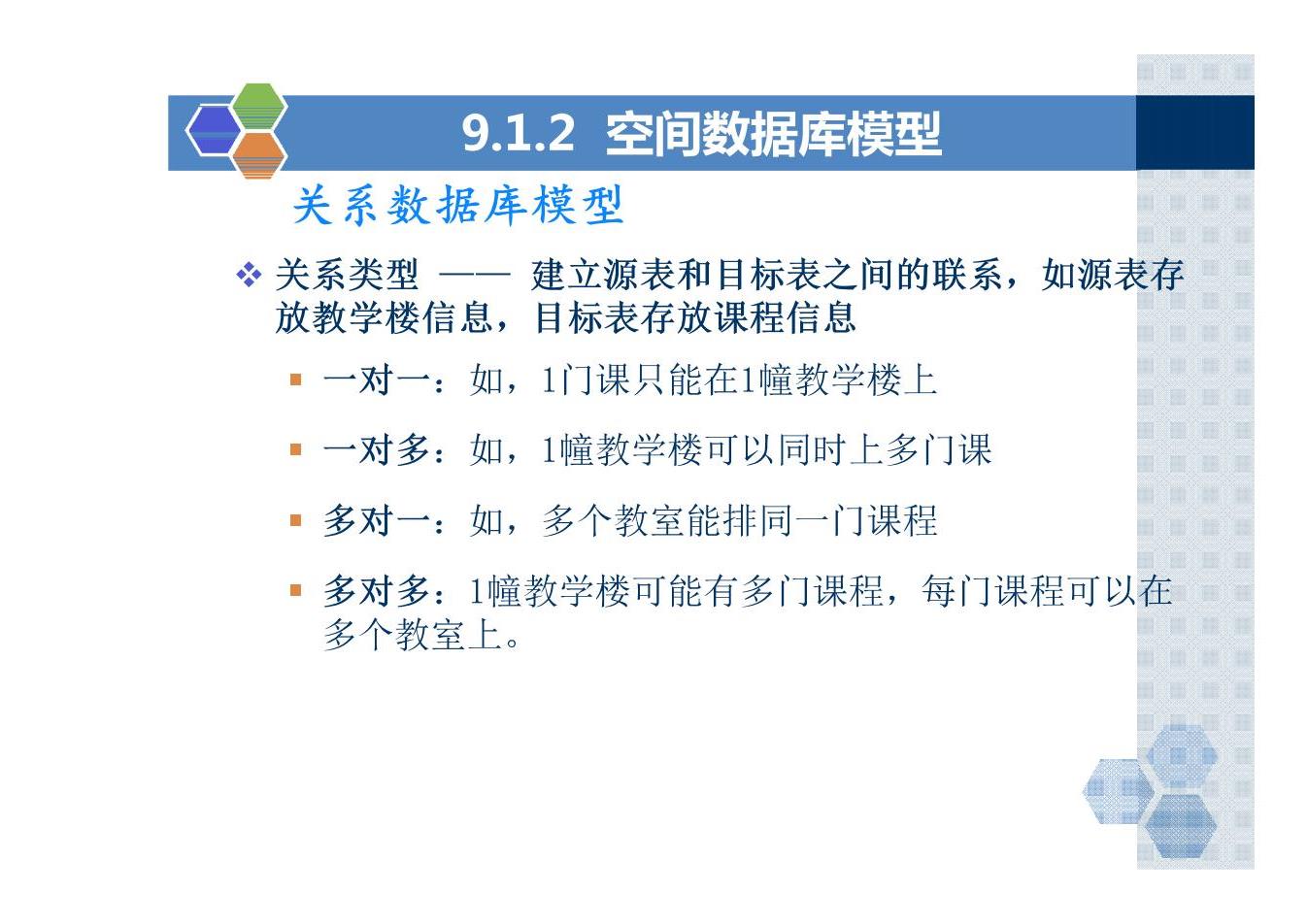 9.1.2 空间数据库模型

关系数据库模型

❖ 关系类型 —— 建立源表和目标表之间的联系，如源表存放教学楼信息，目标表存放课程信息

▪ 一对一：如，1门课只能在1幢教学楼上

▪ 一对多：如，1幢教学楼可以同时上多门课

▪ 多对一：如，多个教室能排同一门课程

▪ 多对多：1幢教学楼可能有多门课程，每门课程可以在多个教室上。